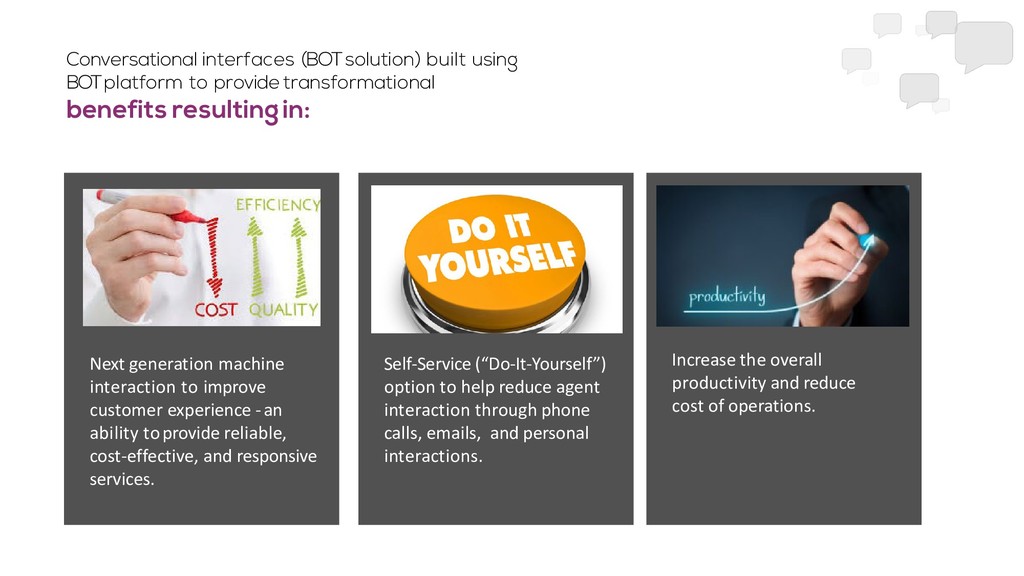 Conversational interfaces (BOT solution) built using BOT platform to provide transformational
benefits resulting in:

EFFICIENCY
COST QUALITY

Next generation machine interaction to improve customer experience - an ability to provide reliable, cost-effective, and responsive services.

DO IT YOURSELF

Self-Service (“Do-It-Yourself”) option to help reduce agent interaction through phone calls, emails, and personal interactions.

productivity

Increase the overall productivity and reduce cost of operations.